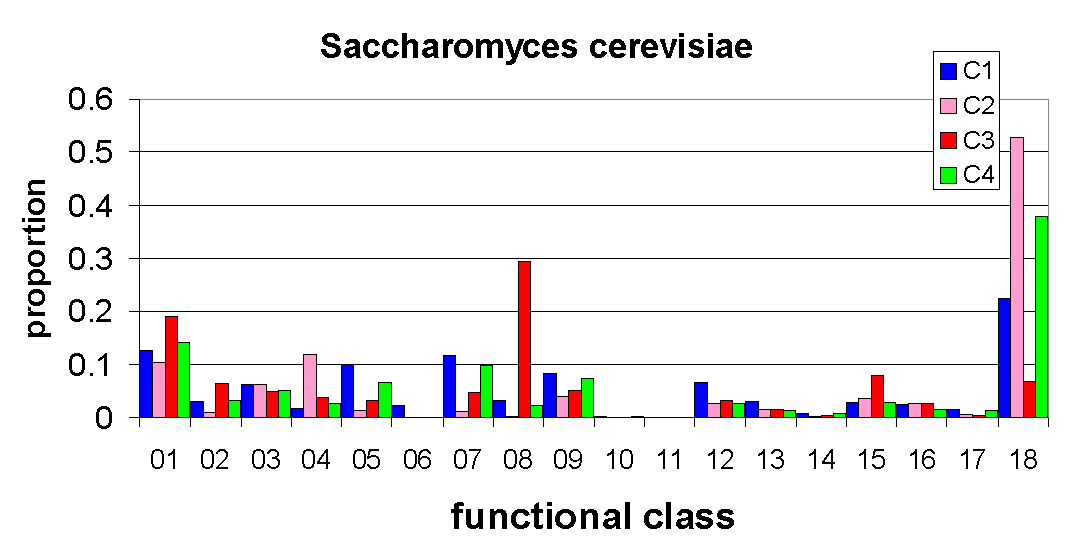 Saccharomyces cerevisiae

C1
C2
C3
C4

proportion

0.6
0.5
0.4
0.3
0.2
0.1
0

01 02 03 04 05 06 07 08 09 10 11 12 13 14 15 16 17 18

functional class